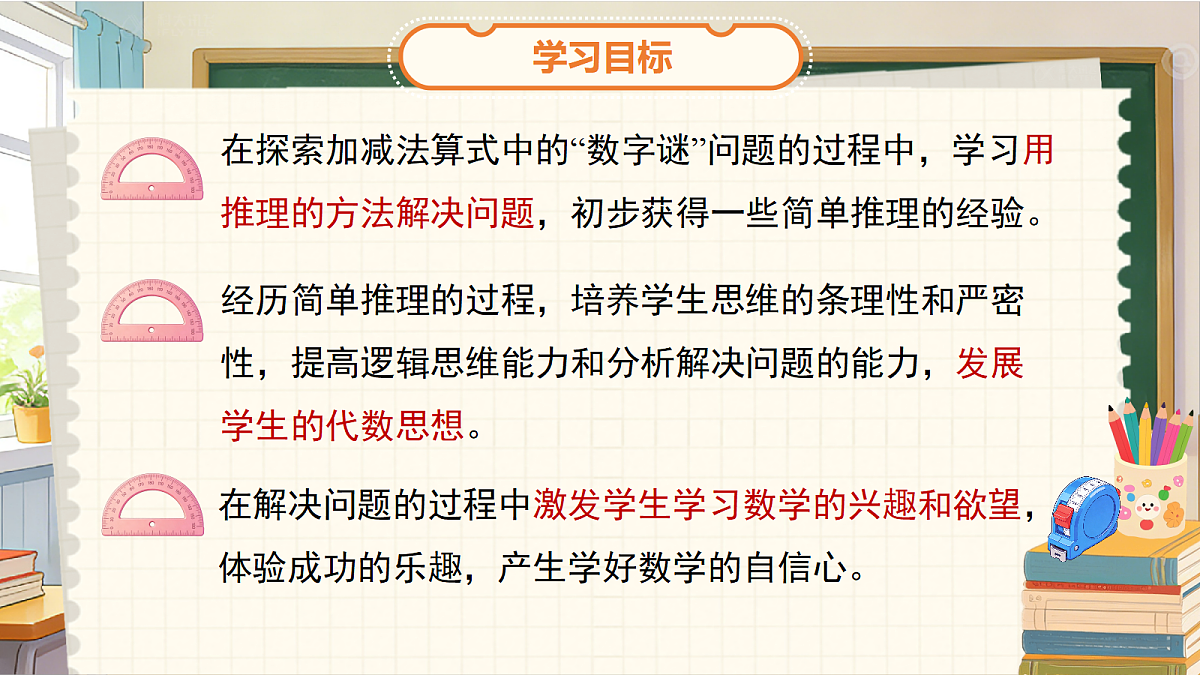 学习目标

在探索加减法算式中的“数字谜”问题的过程中，学习用推理的方法解决问题，初步获得一些简单推理的经验。

经历简单推理的过程，培养学生思维的条理性和严密性，提高逻辑思维能力和分析解决问题的能力，发展学生的代数思想。

在解决问题的过程中激发学生学习数学的兴趣和欲望，体验成功的乐趣，产生学好数学的自信心。